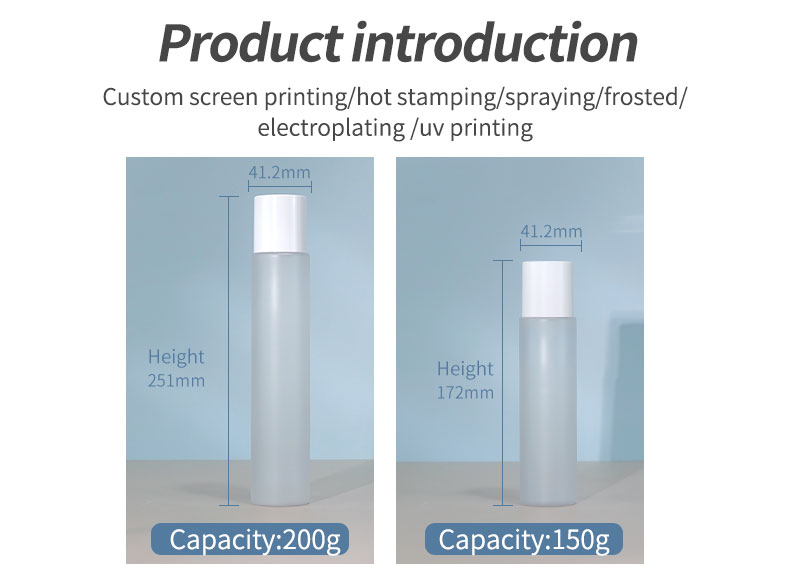 Product introduction

Custom screen printing/hot stamping/spraying/frosted/ electroplating /uv printing

41.2mm

Height
251mm

Capacity:200g

41.2mm

Height
172mm

Capacity:150g